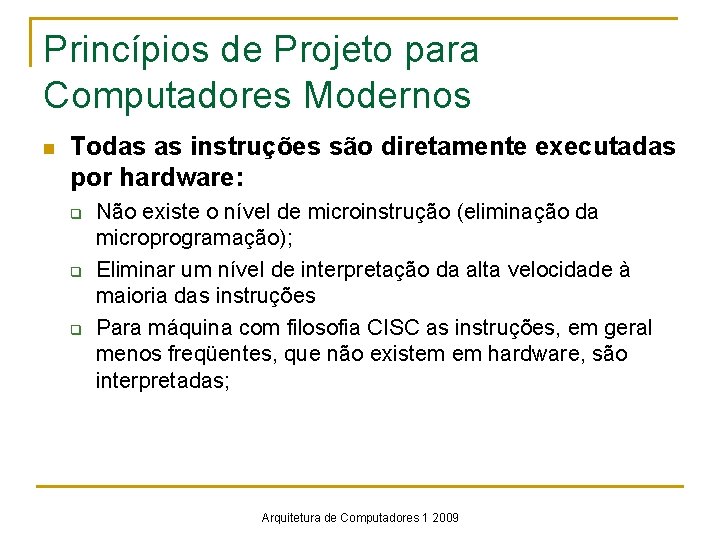 Princípios de Projeto para Computadores Modernos

Todas as instruções são diretamente executadas por hardware:

Não existe o nível de microinstrução (eliminação da microprogramação);

Eliminar um nível de interpretação da alta velocidade à maioria das instruções

Para máquina com filosofia CISC as instruções, em geral menos freqüentes, que não existem em hardware, são interpretadas;

Arquitetura de Computadores 1 2009